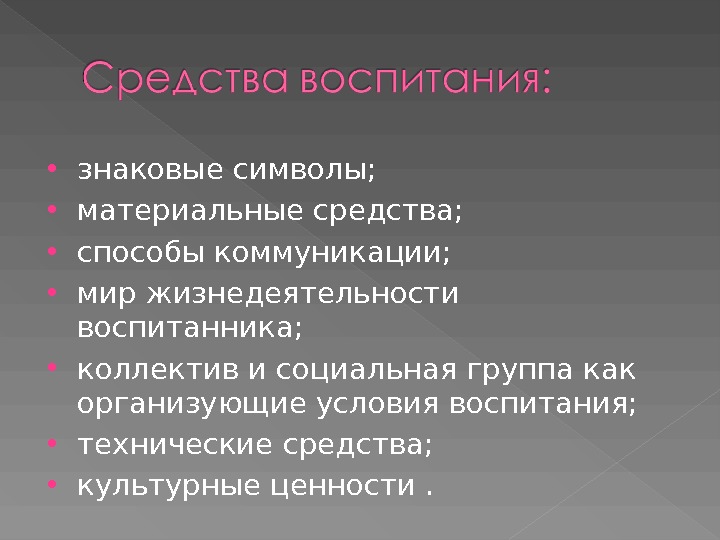 Средства воспитания:

• знаковые символы;
• материальные средства;
• способы коммуникации;
• мир жизнедеятельности воспитанника;
• коллектив и социальная группа как организующие условия воспитания;
• технические средства;
• культурные ценности .